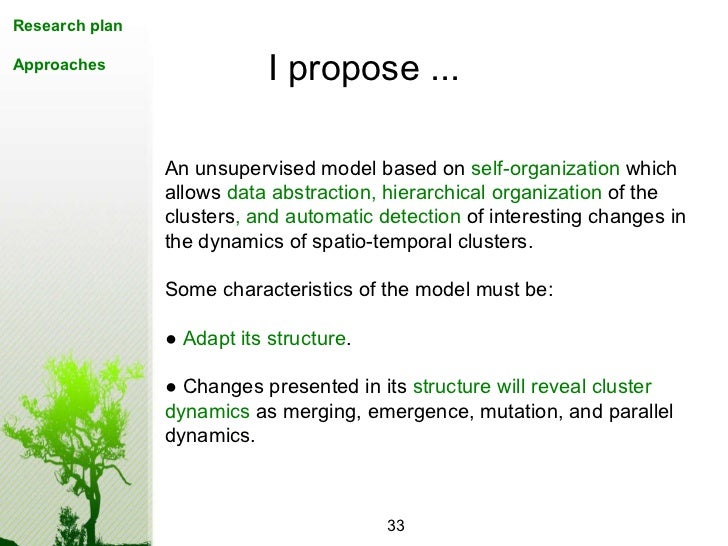 Research plan

Approaches

I propose ...

An unsupervised model based on self-organization which allows data abstraction, hierarchical organization of the clusters, and automatic detection of interesting changes in the dynamics of spatio-temporal clusters.

Some characteristics of the model must be:

● Adapt its structure.

● Changes presented in its structure will reveal cluster dynamics as merging, emergence, mutation, and parallel dynamics.

33